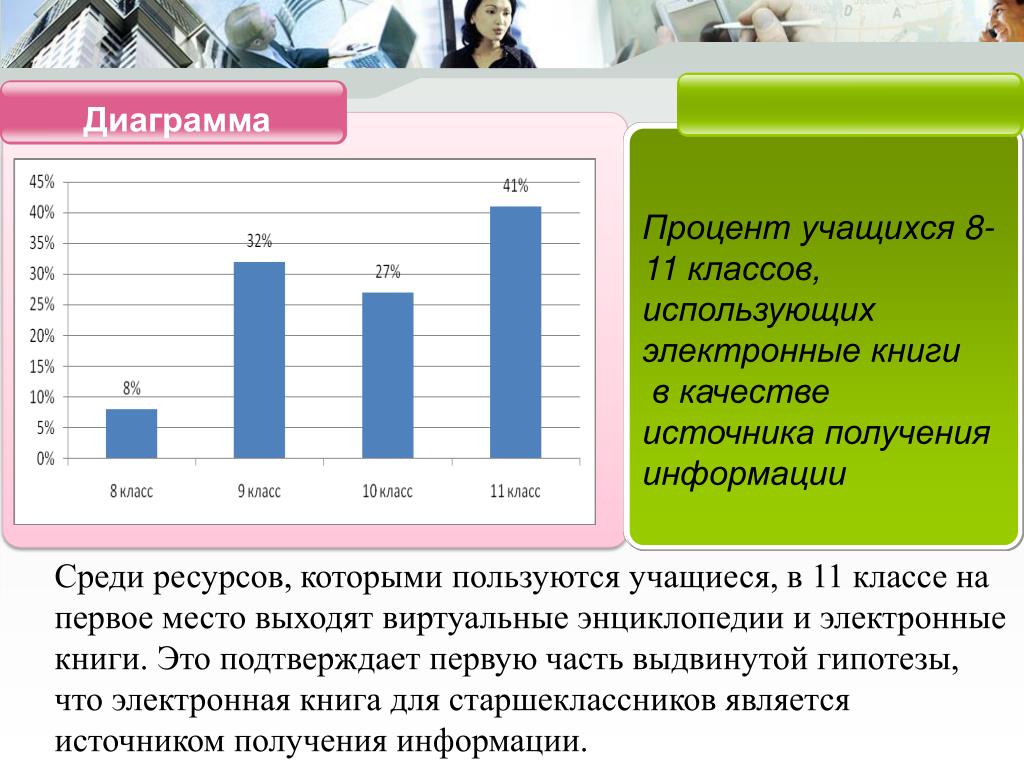 Диаграмма

45%
40%
35%
30%
25%
20%
15%
10%
5%
0%

8%
32%
27%
41%

8 класс
9 класс
10 класс
11 класс

Процент учащихся 8-11 классов, использующих электронные книги в качестве источника получения информации

Среди ресурсов, которыми пользуются учащиеся, в 11 классе на первое место выходят виртуальные энциклопедии и электронные книги. Это подтверждает первую часть выдвинутой гипотезы, что электронная книга для старшеклассников является источником получения информации.